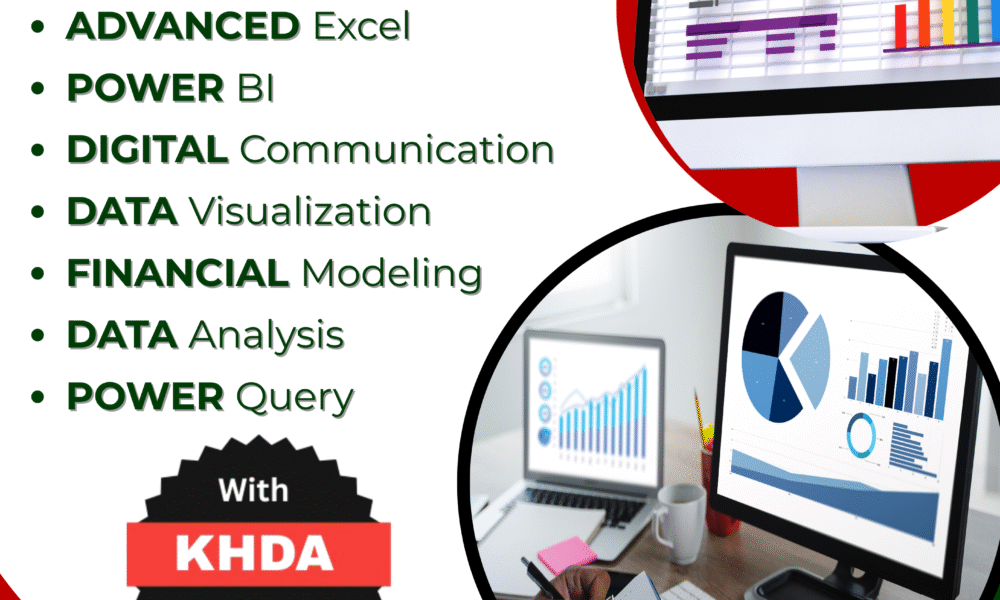 • ADVANCED Excel
• POWER BI
• DIGITAL Communication
• DATA Visualization
• FINANCIAL Modeling
• DATA Analysis
• POWER Query

With
KHDA